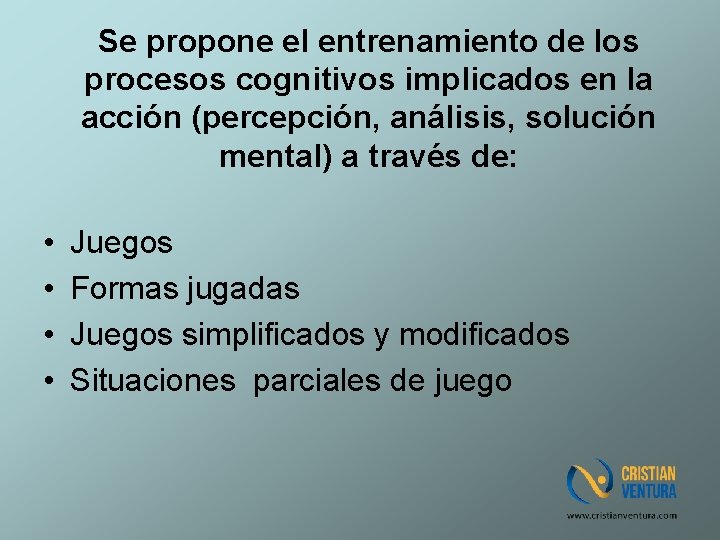 Se propone el entrenamiento de los procesos cognitivos implicados en la acción (percepción, análisis, solución mental) a través de:

• Juegos
• Formas jugadas
• Juegos simplificados y modificados
• Situaciones parciales de juego

CRISTIAN VENTURA
www.cristianventura.com